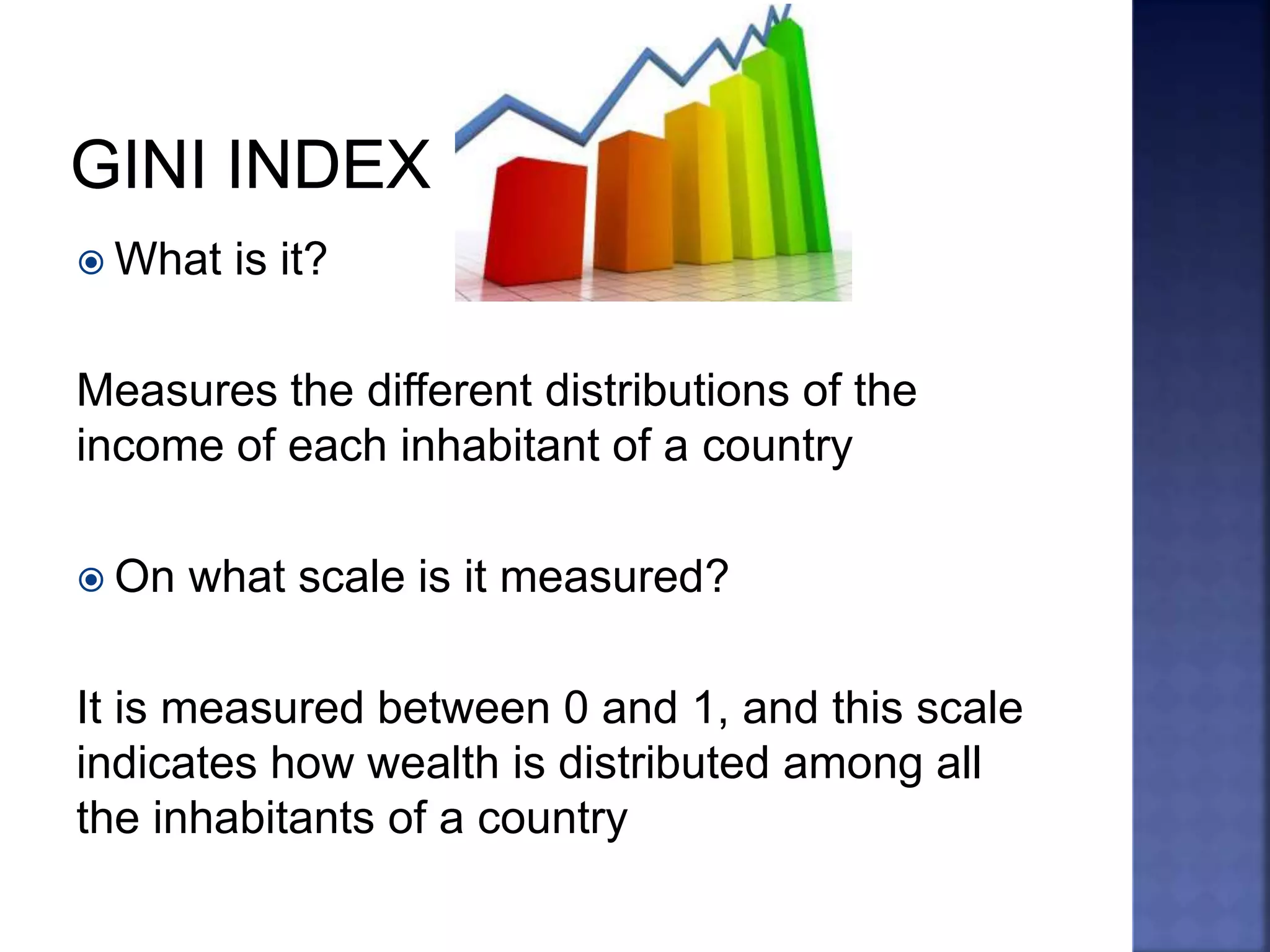 GINI INDEX

What is it?

Measures the different distributions of the income of each inhabitant of a country

On what scale is it measured?

It is measured between 0 and 1, and this scale indicates how wealth is distributed among all the inhabitants of a country